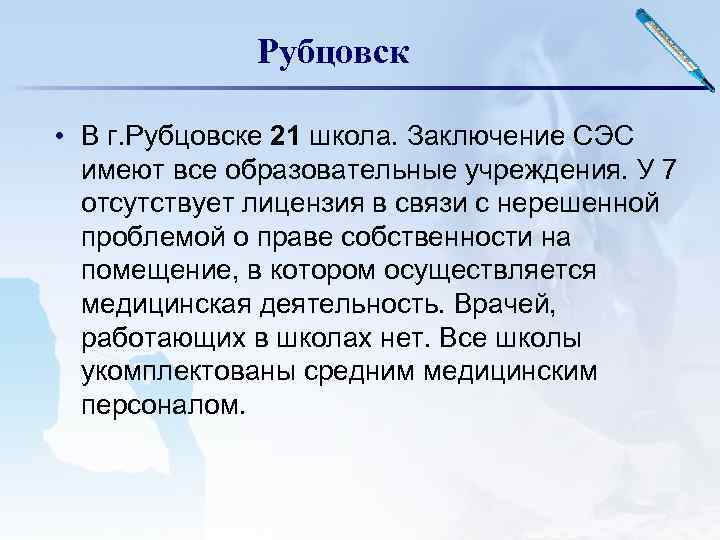 Рубцовск

• В г.Рубцовске 21 школа. Заключение СЭС имеют все образовательные учреждения. У 7 отсутствует лицензия в связи с нерешенной проблемой о праве собственности на помещение, в котором осуществляется медицинская деятельность. Врачей, работающих в школах нет. Все школы укомплектованы средним медицинским персоналом.